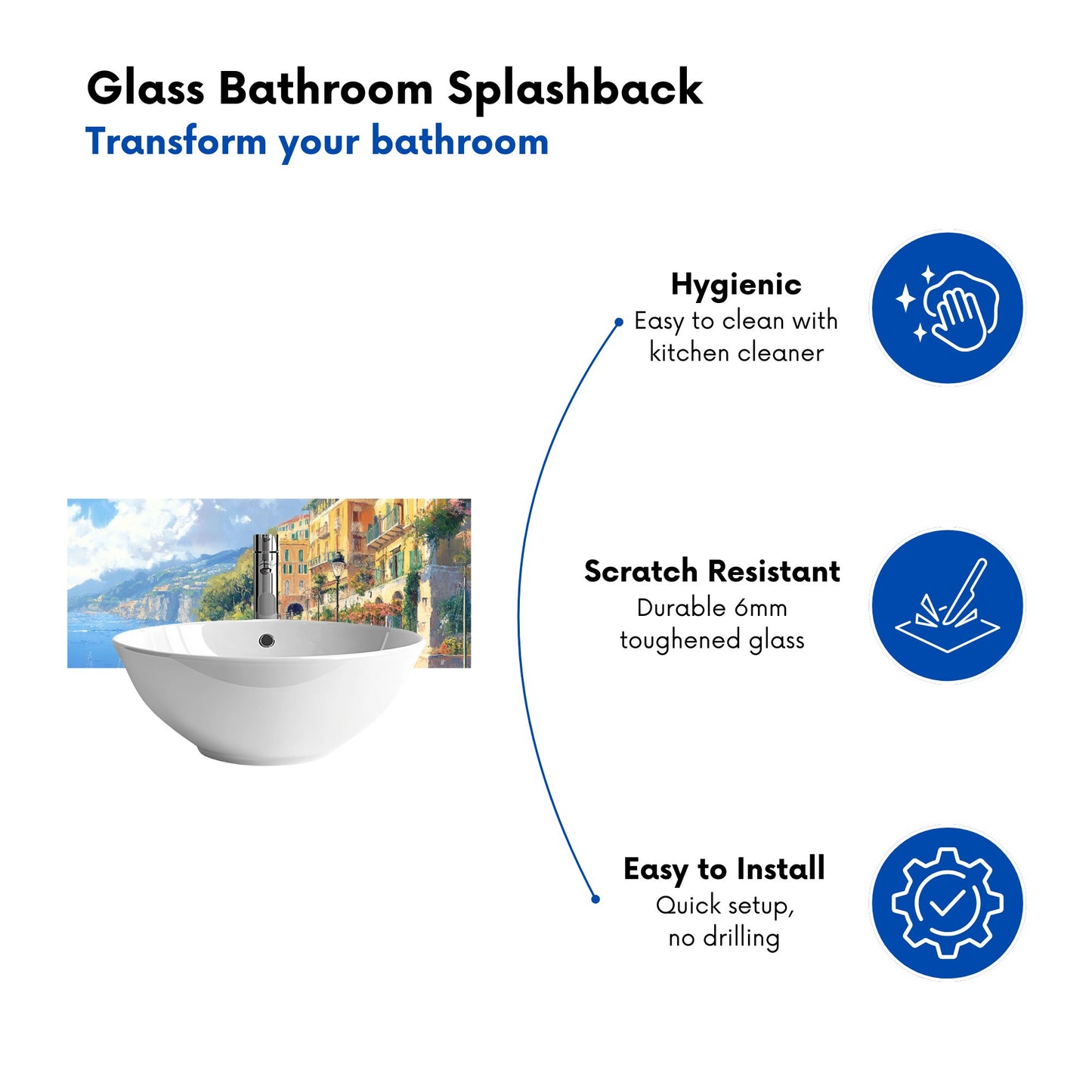 Glass Bathroom Splashback
Transform your bathroom

Hygienic
Easy to clean with kitchen cleaner

Scratch Resistant
Durable 6mm toughened glass

Easy to Install
Quick setup, no drilling